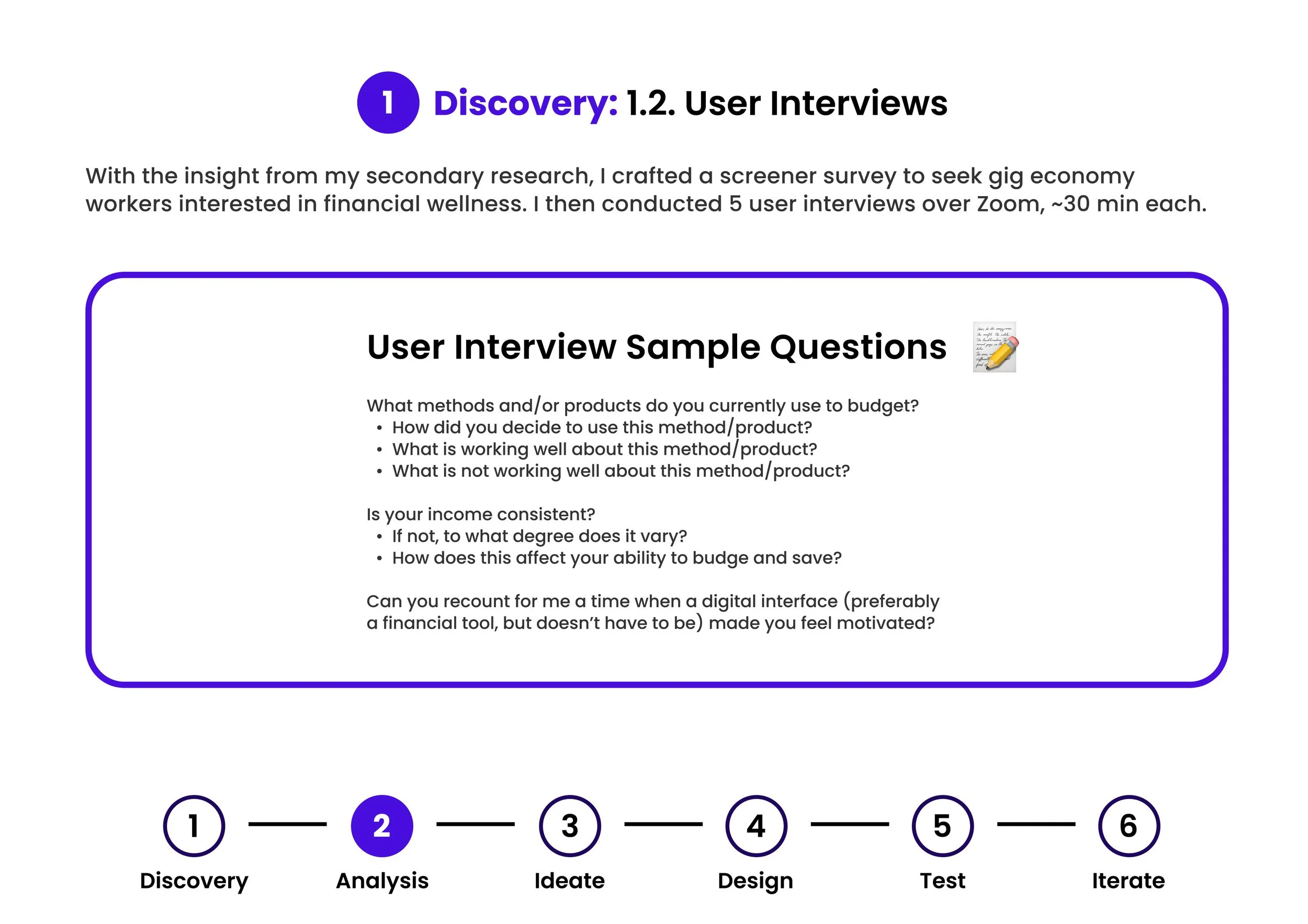 1 Discovery: 1.2. User Interviews

With the insight from my secondary research, I crafted a screener survey to seek gig economy workers interested in financial wellness. I then conducted 5 user interviews over Zoom, ~30 min each.

User Interview Sample Questions

What methods and/or products do you currently use to budget?
• How did you decide to use this method/product?
• What is working well about this method/product?
• What is not working well about this method/product?

Is your income consistent?
• If not, to what degree does it vary?
• How does this affect your ability to budge and save?

Can you recount for me a time when a digital interface (preferably a financial tool, but doesn't have to be) made you feel motivated?

1 Discovery
2 Analysis
3 Ideate
4 Design
5 Test
6 Iterate